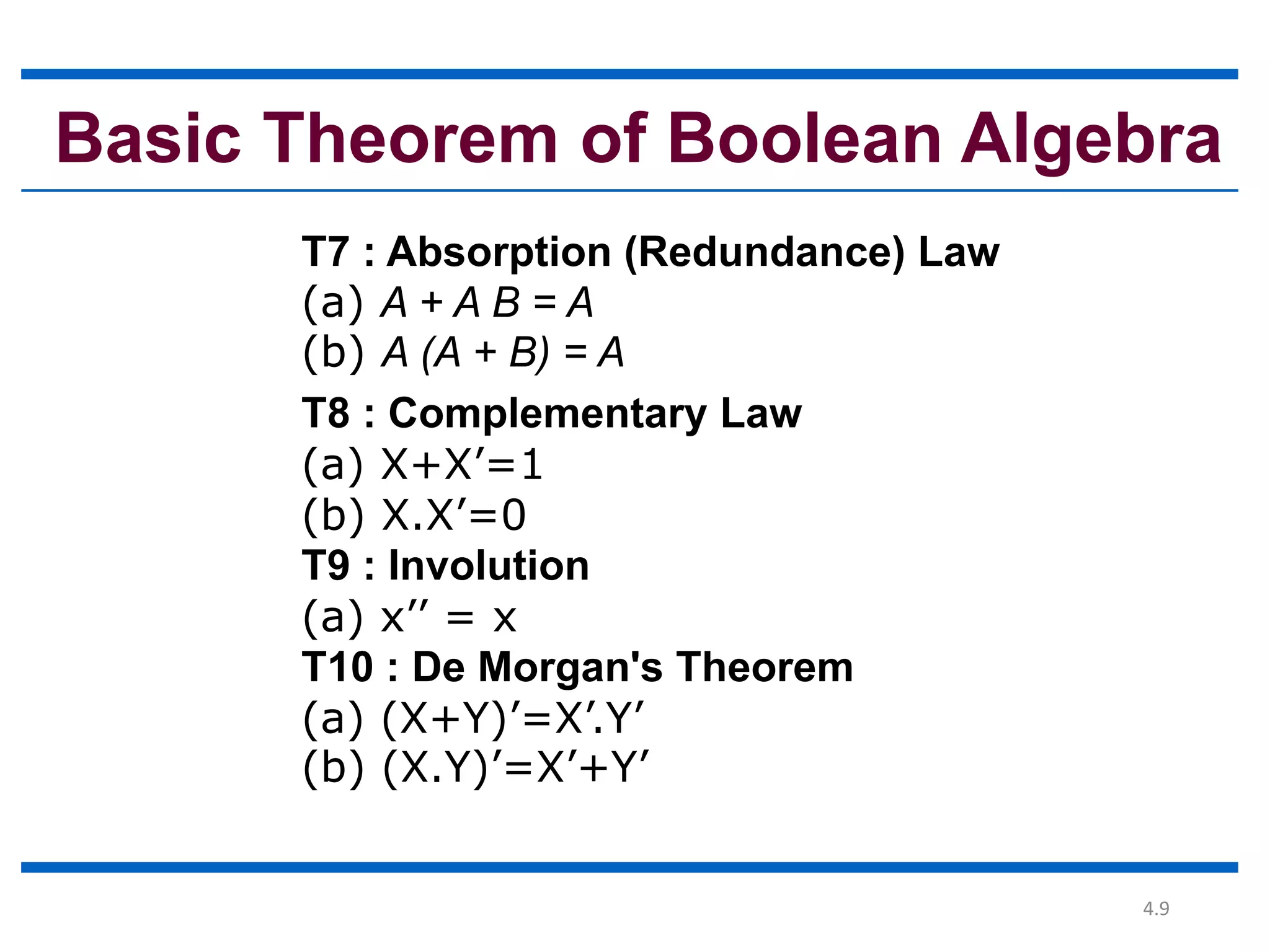 Basic Theorem of Boolean Algebra

T7 : Absorption (Redundance) Law
(a) $A + A B = A$
(b) $A (A + B) = A$

T8 : Complementary Law
(a) $X+X'=1$
(b) $X.X'=0$

T9 : Involution
(a) $x'' = x$

T10 : De Morgan's Theorem
(a) $(X+Y)'=X'.Y'$
(b) $(X.Y)'=X'+Y'$

4.9